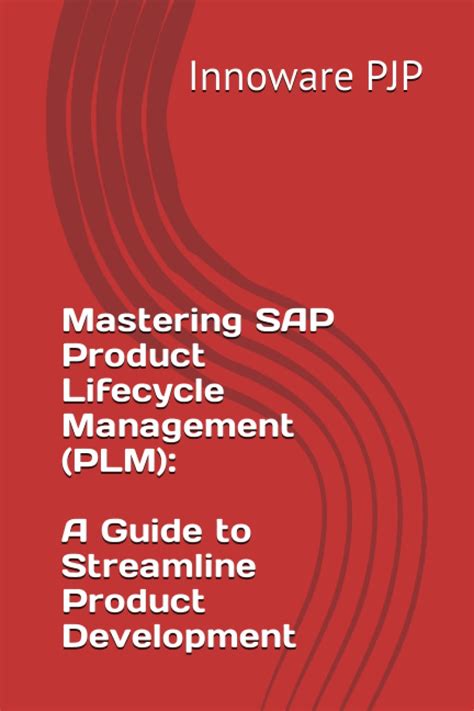 Innoware PJP

Mastering SAP Product Lifecycle Management (PLM):

A Guide to Streamline Product Development